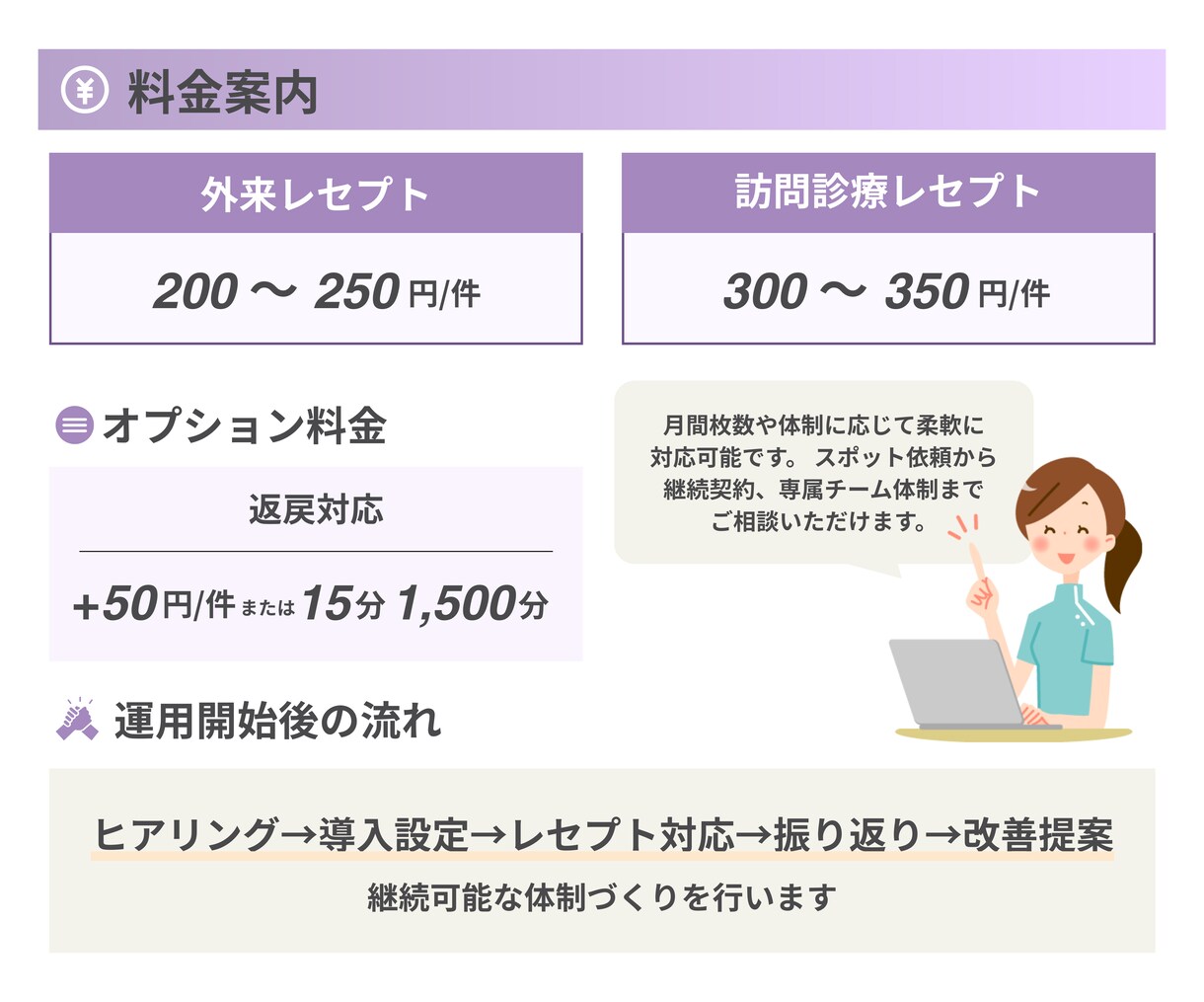 ¥ 料金案内

外来レセプト

200 〜 250 円/件

訪問診療レセプト

300 〜 350 円/件

オプション料金

返戻対応

+50円/件 または 15分 1,500分

月間枚数や体制に応じて柔軟に対応可能です。 スポット依頼から継続契約、専属チーム体制までご相談いただけます。

運用開始後の流れ

ヒアリング→導入設定→レセプト対応→振り返り→改善提案

継続可能な体制づくりを行います